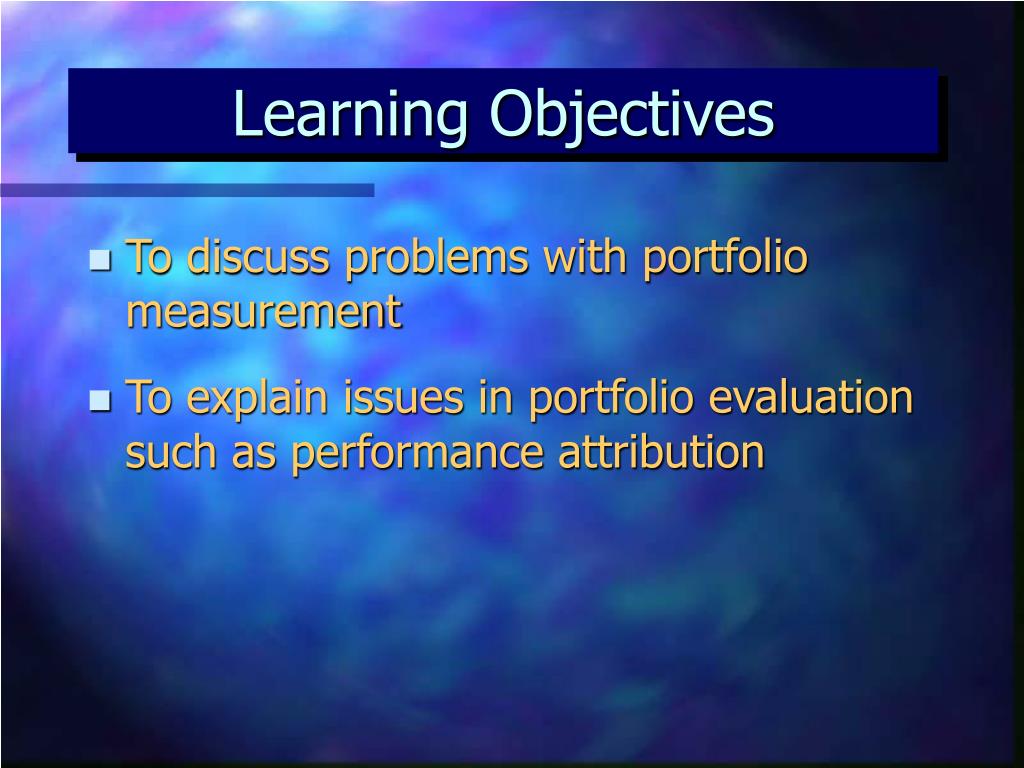 Learning Objectives

- To discuss problems with portfolio measurement
- To explain issues in portfolio evaluation such as performance attribution